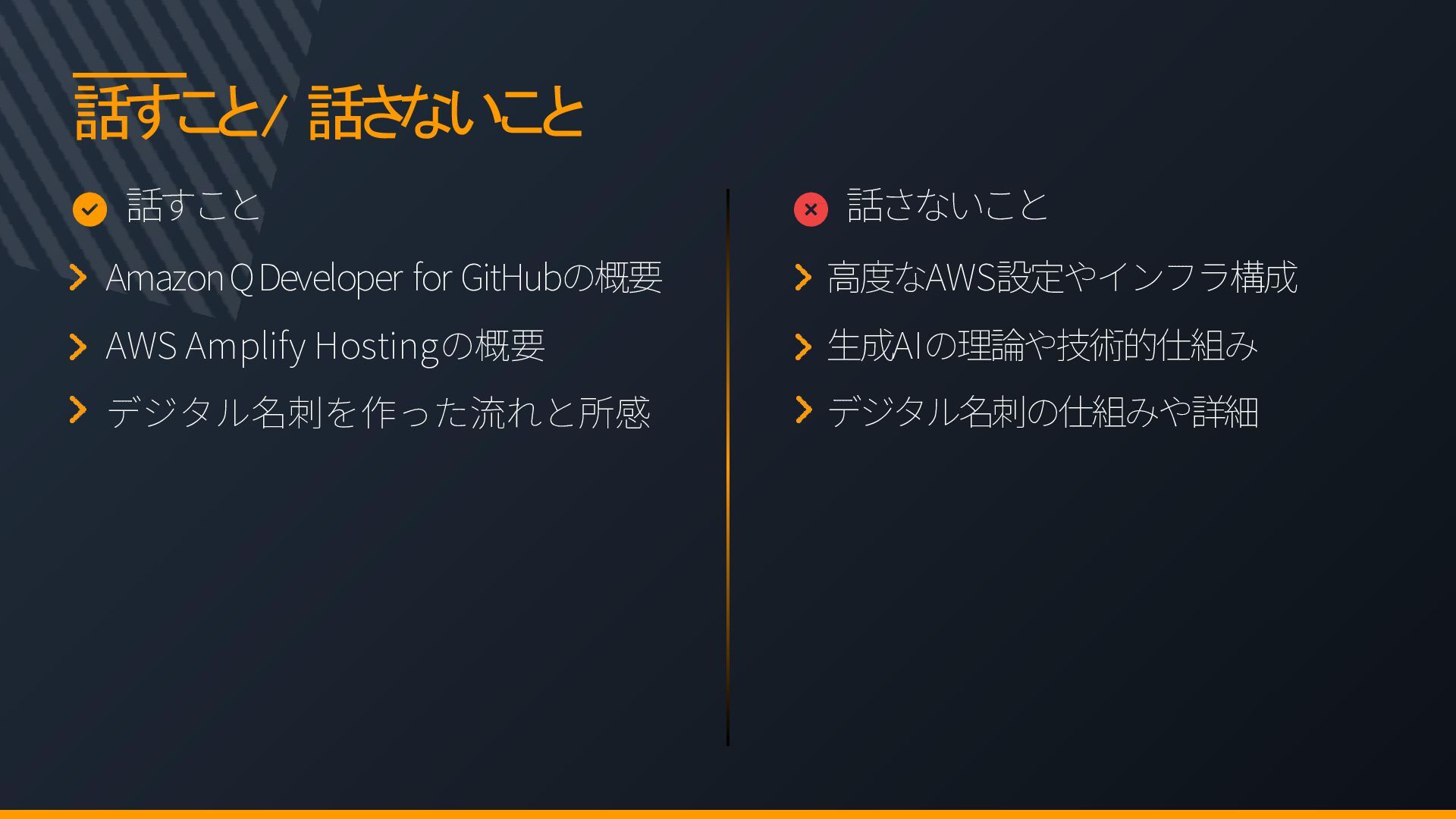 話すこと/ 話さないこと

話すこと

Amazon Q Developer for GitHubの概要

AWS Amplify Hostingの概要

デジタル名刺を作った流れと所感

話さないこと

高度なAWS設定やインフラ構成

生成AIの理論や技術的仕組み

デジタル名刺の仕組みや詳細